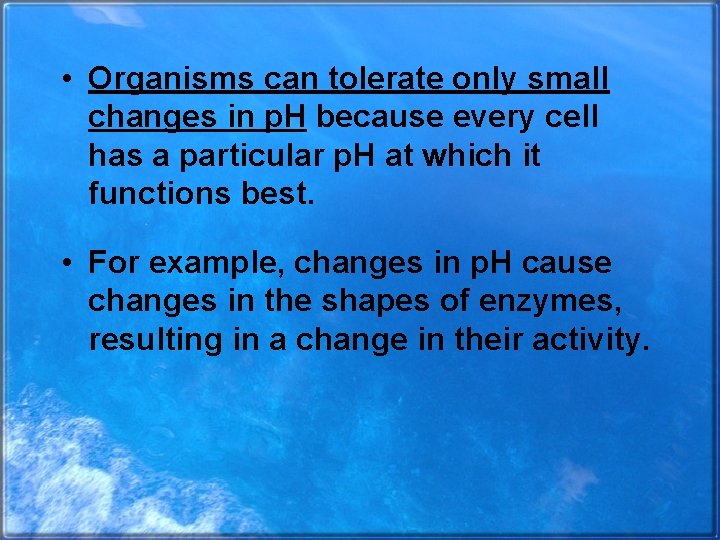 • Organisms can tolerate only small changes in pH because every cell has a particular pH at which it functions best.

• For example, changes in pH cause changes in the shapes of enzymes, resulting in a change in their activity.